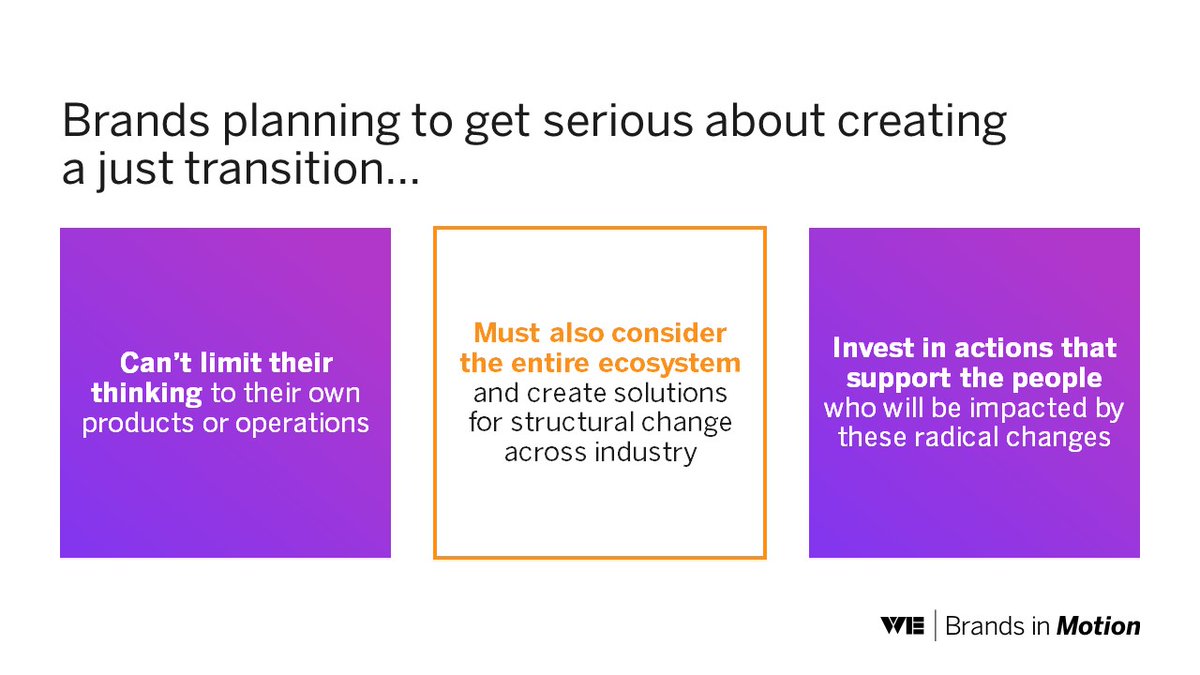 Brands planning to get serious about creating a just transition...

Can't limit their thinking to their own products or operations

Must also consider the entire ecosystem and create solutions for structural change across industry

Invest in actions that support the people who will be impacted by these radical changes

WE | Brands in Motion